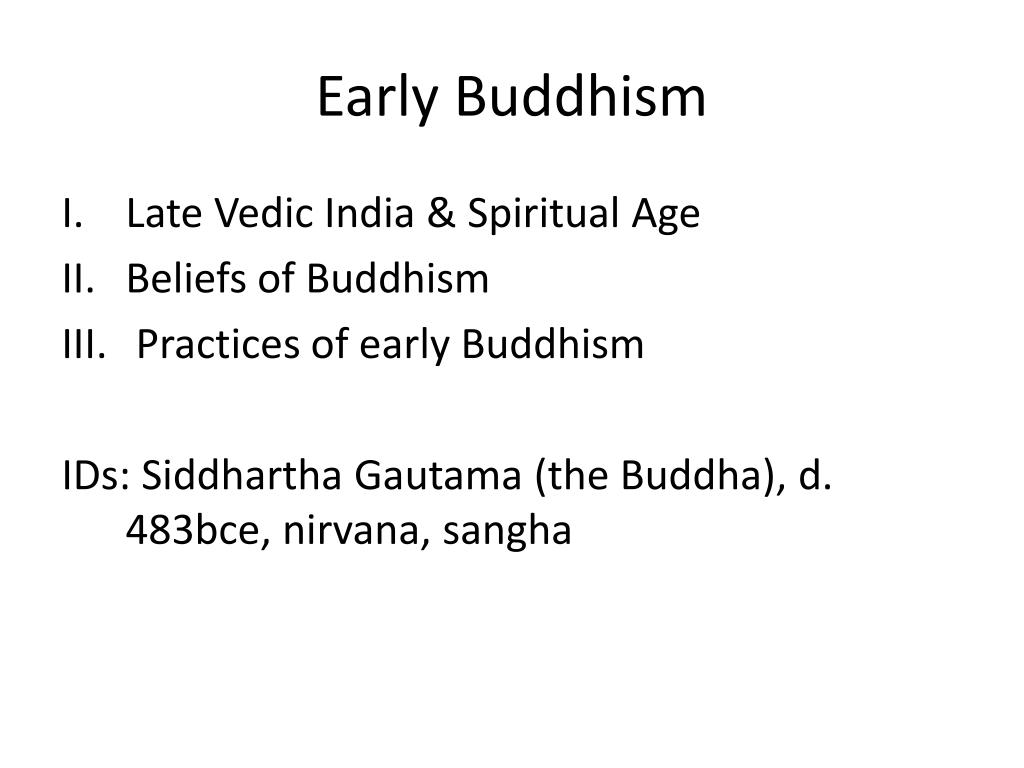 Early Buddhism

I. Late Vedic India & Spiritual Age
II. Beliefs of Buddhism
III. Practices of early Buddhism

IDs: Siddhartha Gautama (the Buddha), d. 483bce, nirvana, sangha